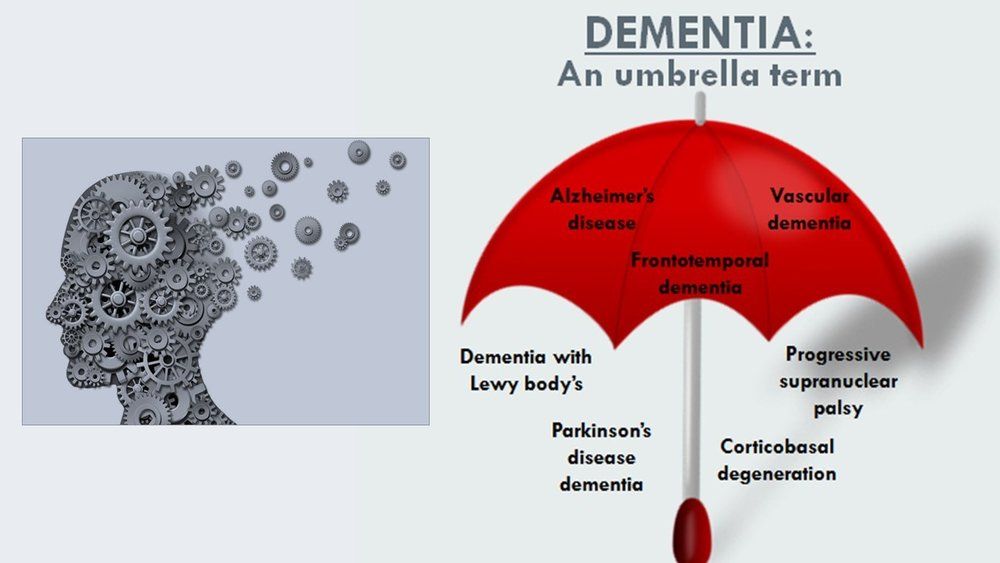 DEMENTIA:
An umbrella term

Alzheimer's disease

Vascular dementia

Frontotemporal dementia

Dementia with Lewy body's

Progressive supranuclear palsy

Parkinson's disease dementia

Corticobasal degeneration